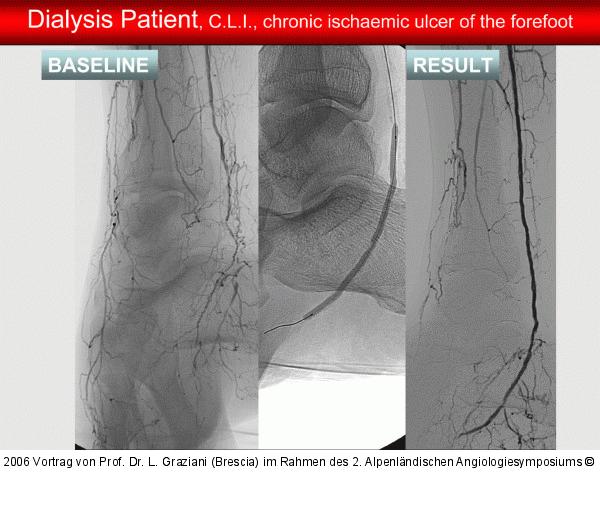 Dialysis Patient, C.L.I., chronic ischaemic ulcer of the forefoot

BASELINE

RESULT

2006 Vortrag von Prof. Dr. L. Graziani (Brescia) im Rahmen des 2. Alpenländischen Angiologiesymposiums ©